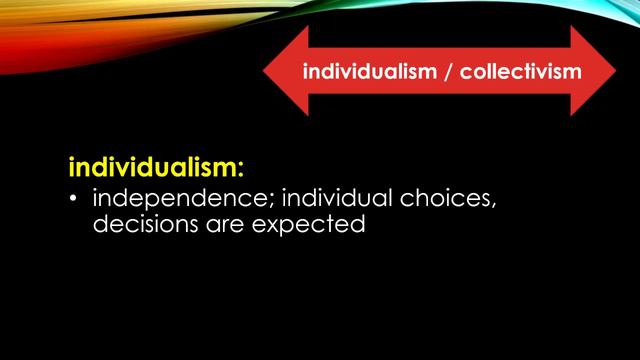 individualism / collectivism

individualism:

• independence; individual choices, decisions are expected